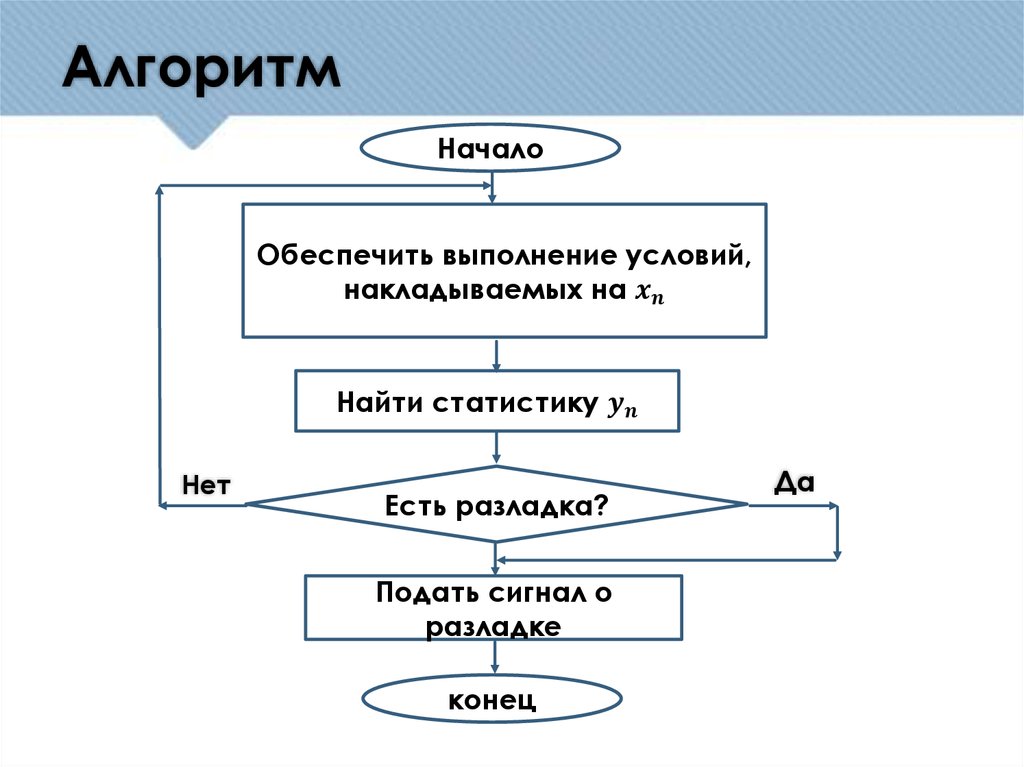 Алгоритм

Начало

Обеспечить выполнение условий, накладываемых на $x_n$

Найти статистику $y_n$

Нет

Есть разладка?

Да

Подать сигнал о разладке

конец